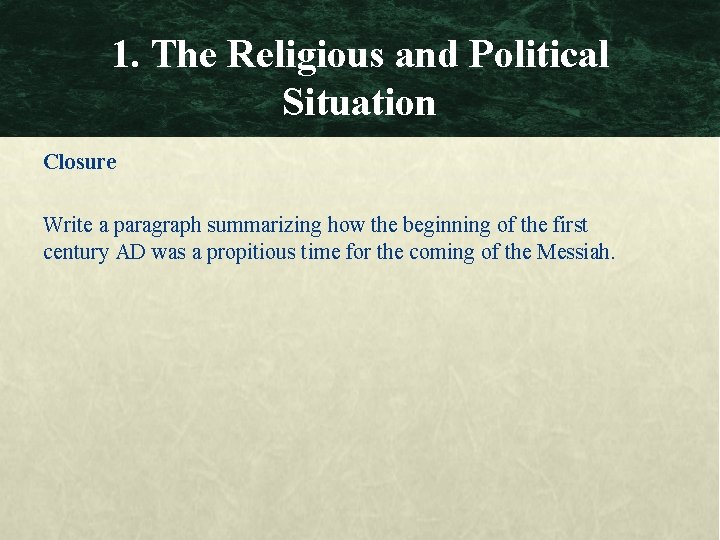 1. The Religious and Political Situation

Closure

Write a paragraph summarizing how the beginning of the first century AD was a propitious time for the coming of the Messiah.